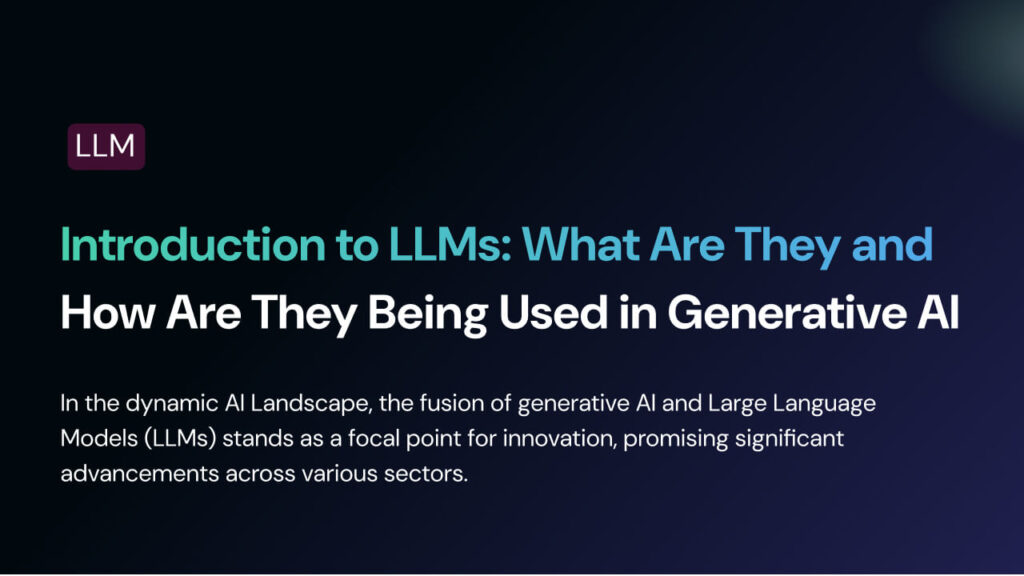 LLM

Introduction to LLMs: What Are They and How Are They Being Used in Generative AI

In the dynamic AI Landscape, the fusion of generative AI and Large Language Models (LLMs) stands as a focal point for innovation, promising significant advancements across various sectors.